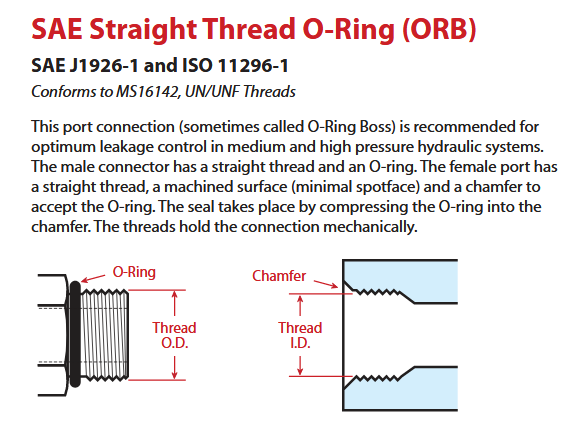 SAE Straight Thread O-Ring (ORB)

SAE J1926-1 and ISO 11296-1

Conforms to MS16142, UN/UNF Threads

This port connection (sometimes called O-Ring Boss) is recommended for optimum leakage control in medium and high pressure hydraulic systems. The male connector has a straight thread and an O-ring. The female port has a straight thread, a machined surface (minimal spotface) and a chamfer to accept the O-ring. The seal takes place by compressing the O-ring into the chamfer. The threads hold the connection mechanically.

O-Ring

Thread O.D.

Chamfer

Thread I.D.